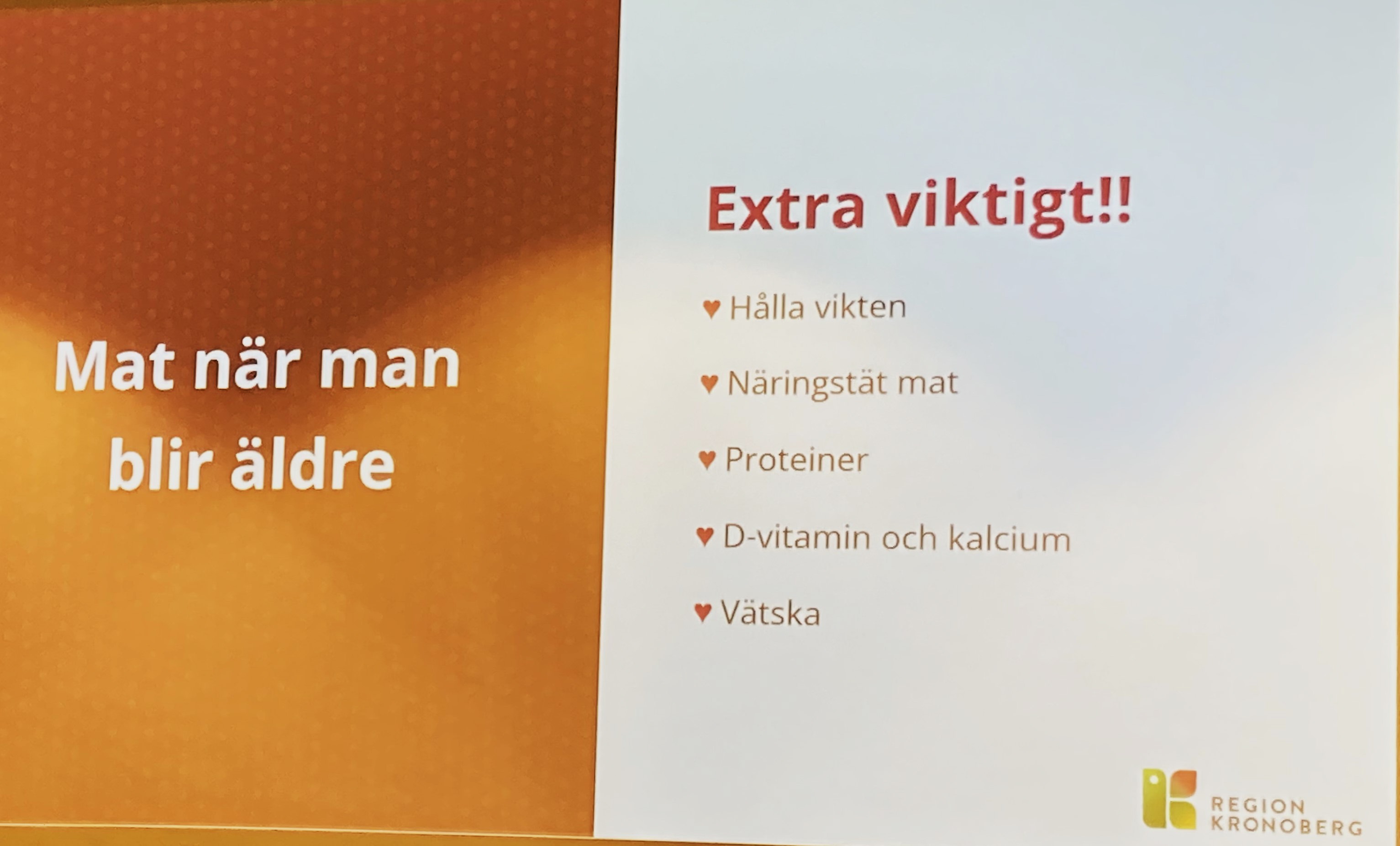 Mat när man blir äldre

Extra viktigt!!

♥ Hålla vikten

♥ Näringstät mat

♥ Proteiner

♥ D-vitamin och kalcium

♥ Vätska

REGION KRONOBERG